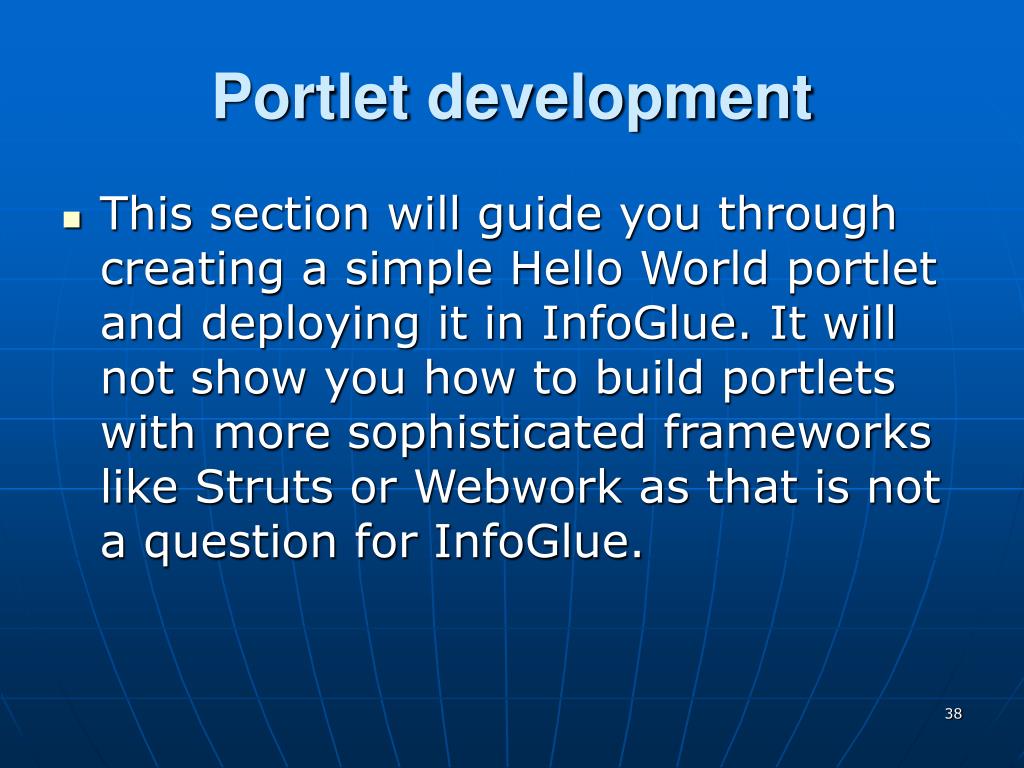 Portlet development

This section will guide you through creating a simple Hello World portlet and deploying it in InfoGlue. It will not show you how to build portlets with more sophisticated frameworks like Struts or Webwork as that is not a question for InfoGlue.

38